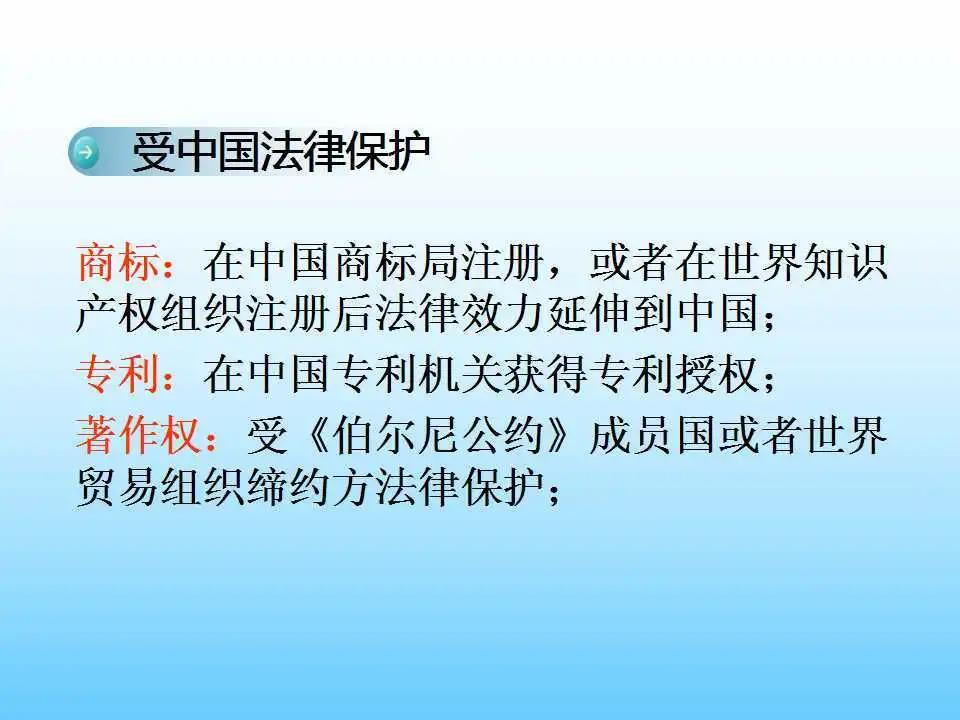 受中国法律保护

商标：在中国商标局注册，或者在世界知识产权组织注册后法律效力延伸到中国；

专利：在中国专利机关获得专利授权；

著作权：受《伯尔尼公约》成员国或者世界贸易组织缔约方法律保护；